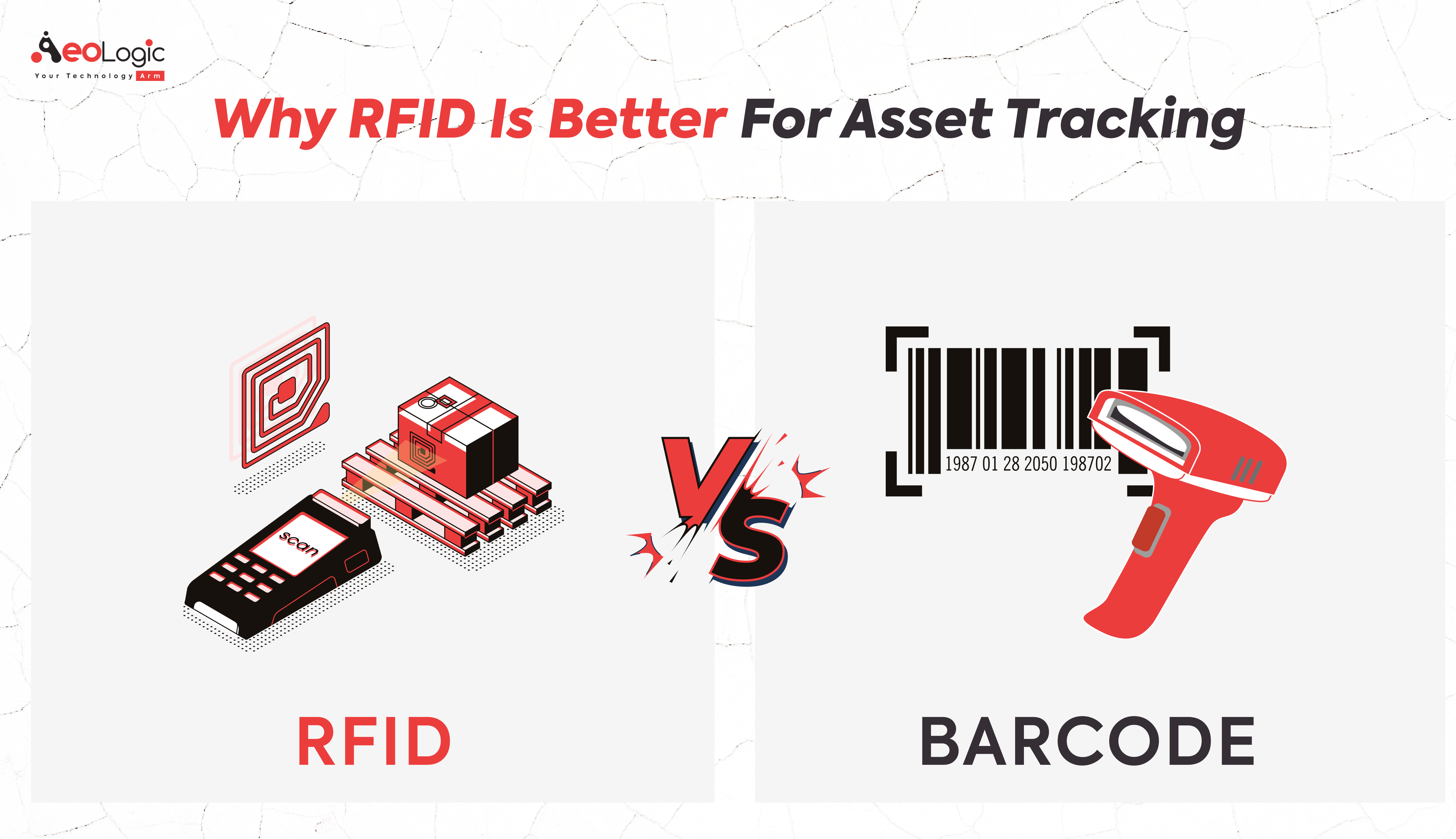 AeoLogic
Your Technology Arm

Why RFID Is Better For Asset Tracking

scan

VS

1987 01 28 2050 198702

RFID

BARCODE